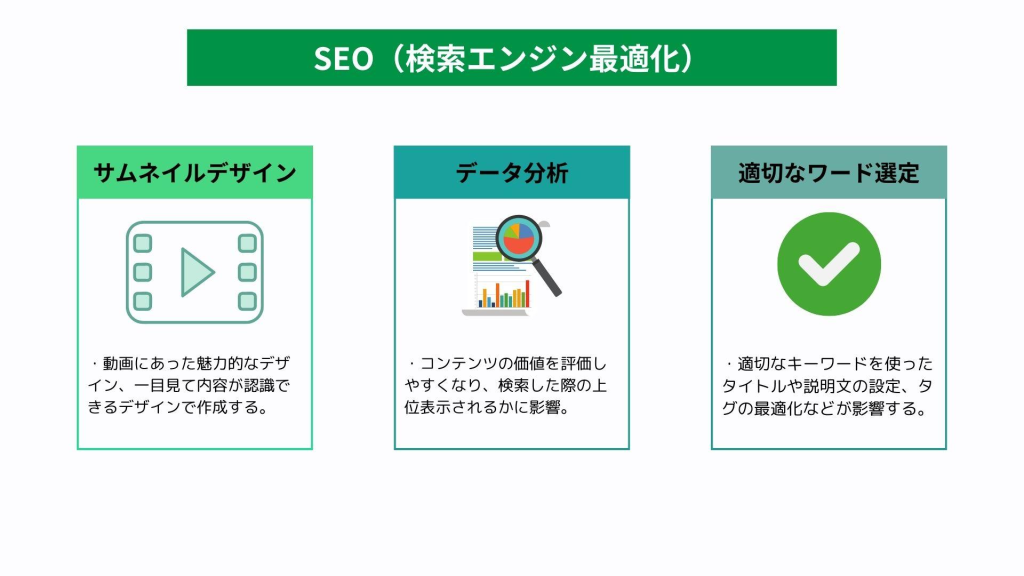 SEO（検索エンジン最適化）

サムネイルデザイン

・動画にあった魅力的なデザイン、一目見て内容が認識できるデザインで作成する。

データ分析

・コンテンツの価値を評価しやすくなり、検索した際の上位表示されるかに影響。

適切なワード選定

・適切なキーワードを使ったタイトルや説明文の設定、タグの最適化などが影響する。